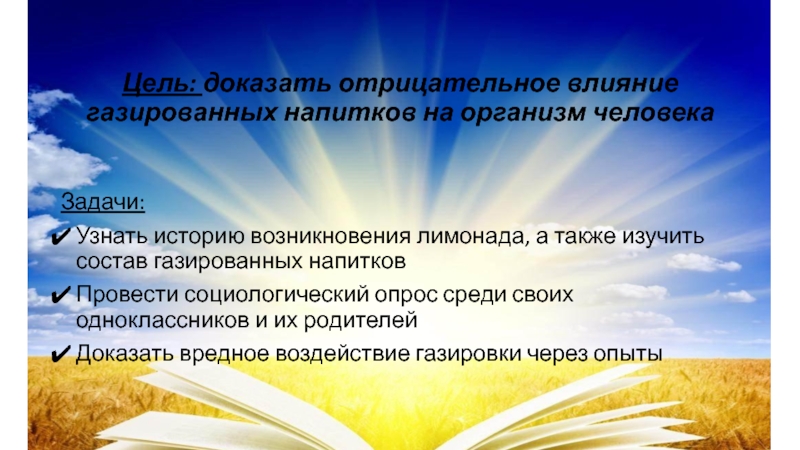 Цель: доказать отрицательное влияние газированных напитков на организм человека

Задачи:

✔ Узнать историю возникновения лимонада, а также изучить состав газированных напитков

✔ Провести социологический опрос среди своих одноклассников и их родителей

✔ Доказать вредное воздействие газировки через опыты